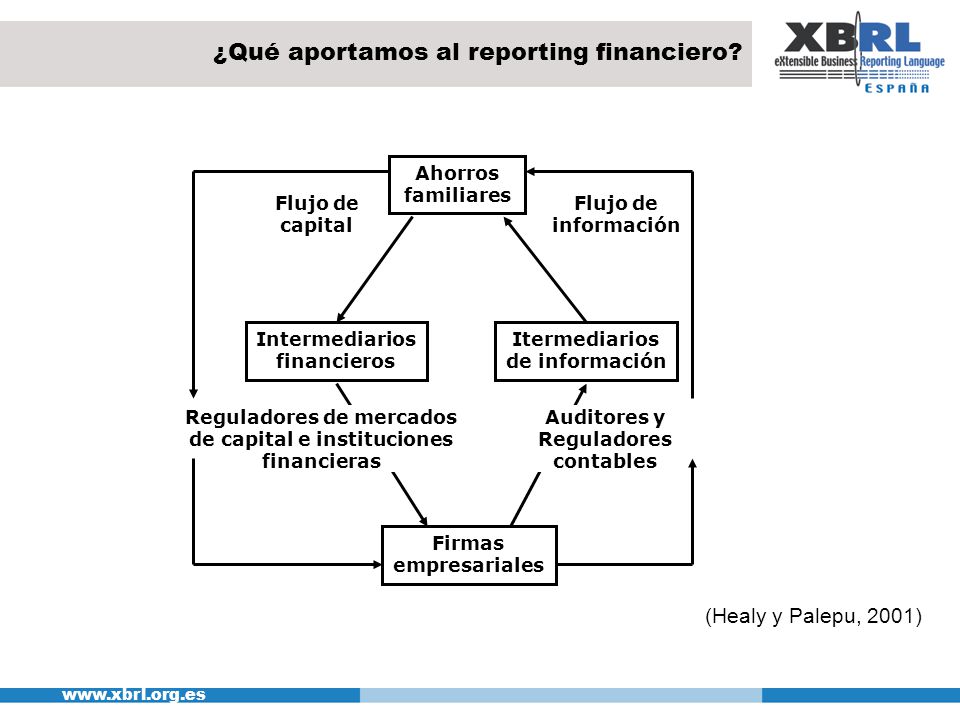 ¿Qué aportamos al reporting financiero?

XBRL
eXtensible Business Reporting Language
ESPAÑA

Ahorros familiares

Flujo de capital

Flujo de información

Intermediarios financieros

Itermediarios de información

Reguladores de mercados de capital e instituciones financieras

Auditores y Reguladores contables

Firmas empresariales

(Healy y Palepu, 2001)

www.xbrl.org.es